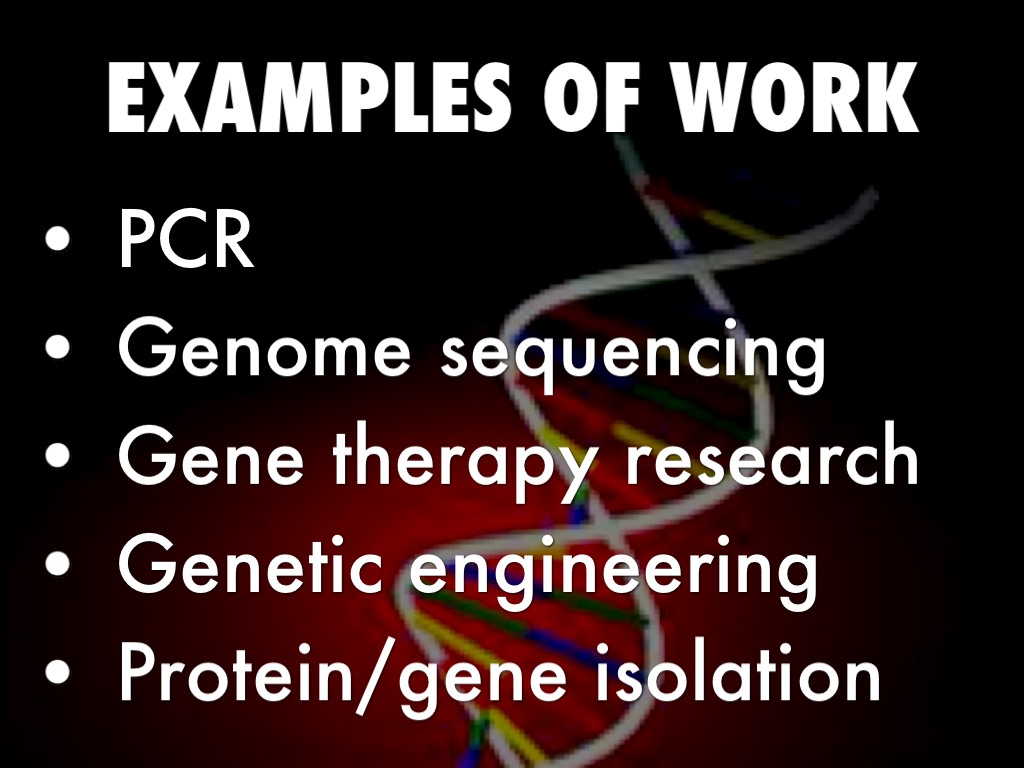 EXAMPLES OF WORK

• PCR
• Genome sequencing
• Gene therapy research
• Genetic engineering
• Protein/gene isolation